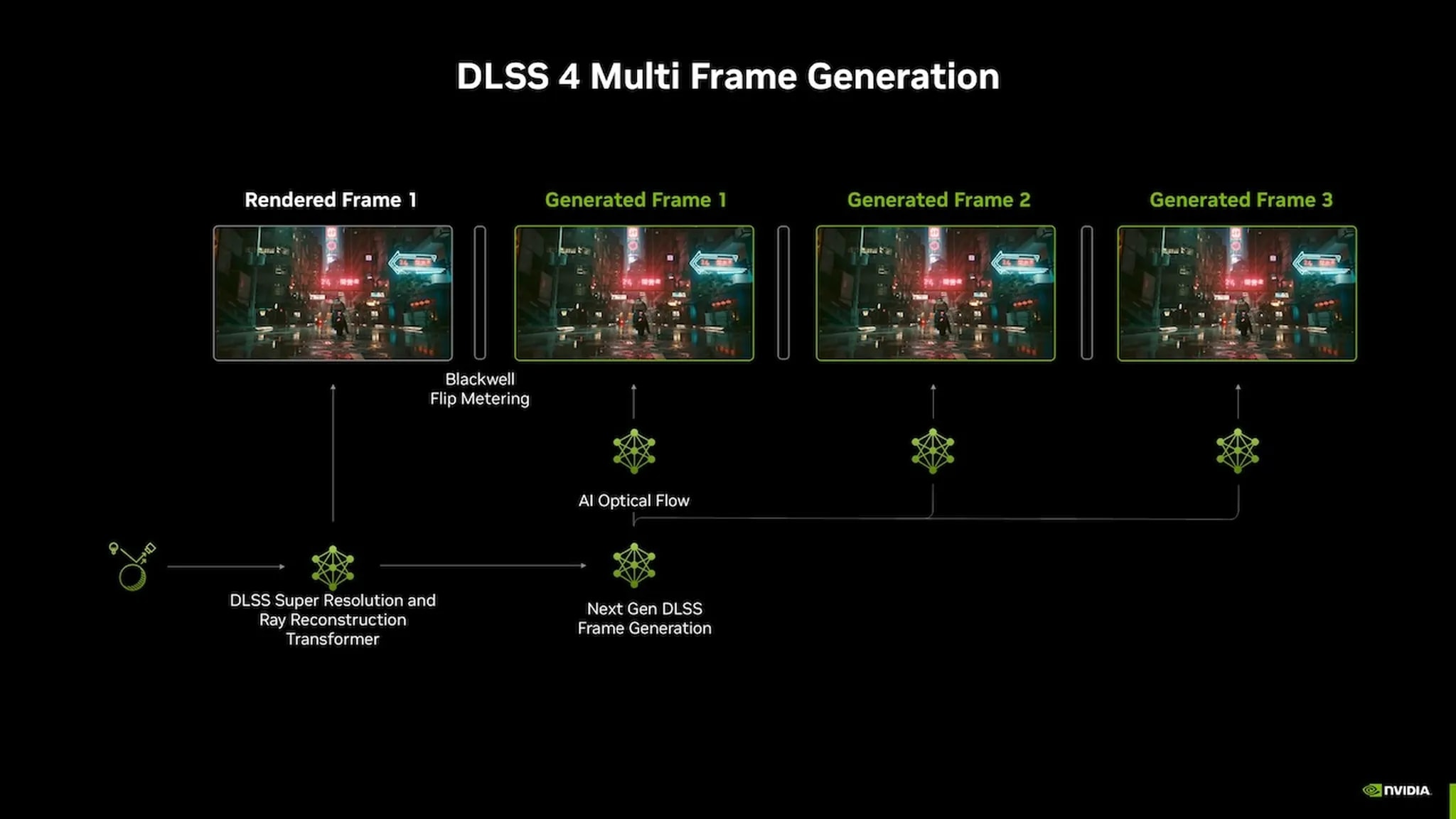 DLSS 4 Multi Frame Generation

Rendered Frame 1

Generated Frame 1

Generated Frame 2

Generated Frame 3

Blackwell Flip Metering

AI Optical Flow

DLSS Super Resolution and Ray Reconstruction Transformer

Next Gen DLSS Frame Generation

NVIDIA